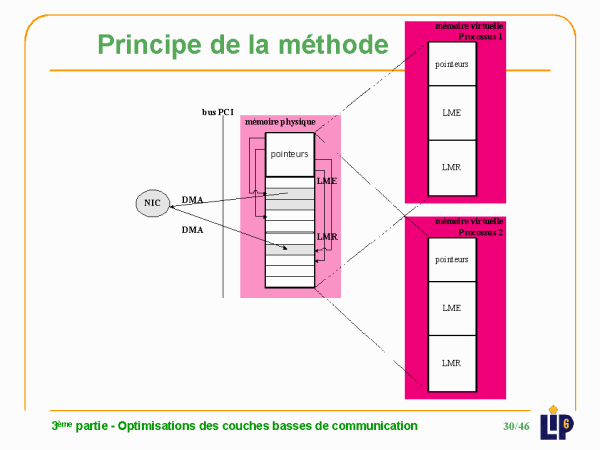 Principe de la méthode

bus PCI

mémoire physique

pointeurs

LME

LMR

NIC

DMA

DMA

mémoire virtuelle
Processus 1

pointeurs

LME

LMR

mémoire virtuelle
Processus 2

pointeurs

LME

LMR

3ème partie - Optimisations des couches basses de communication

30/46

LIP6